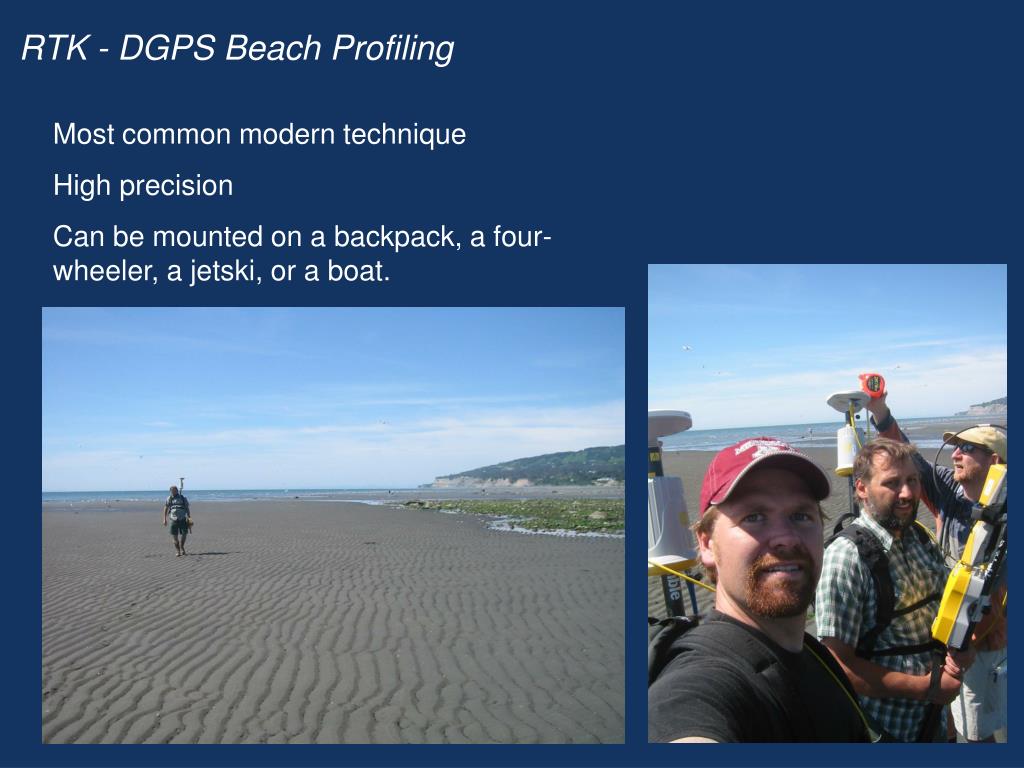 RTK - DGPS Beach Profiling

Most common modern technique

High precision

Can be mounted on a backpack, a four-wheeler, a jetski, or a boat.